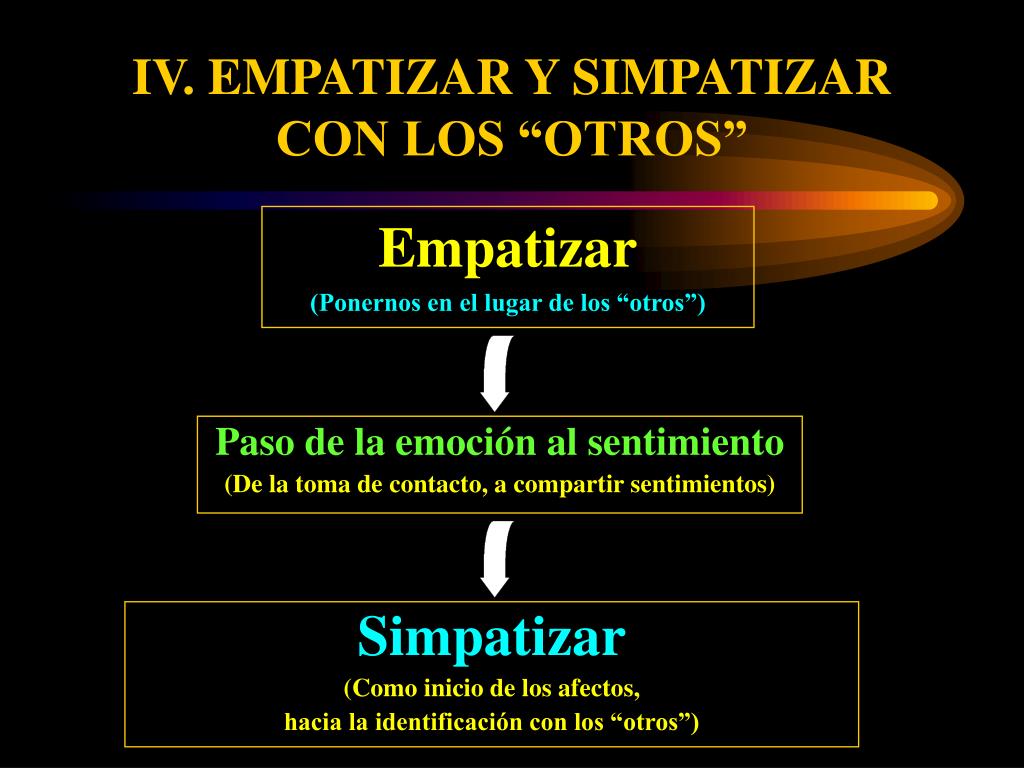 IV. EMPATIZAR Y SIMPATIZAR CON LOS “OTROS”

Empatizar
(Ponernos en el lugar de los “otros”)

Paso de la emoción al sentimiento
(De la toma de contacto, a compartir sentimientos)

Simpatizar
(Como inicio de los afectos,
hacia la identificación con los “otros”)